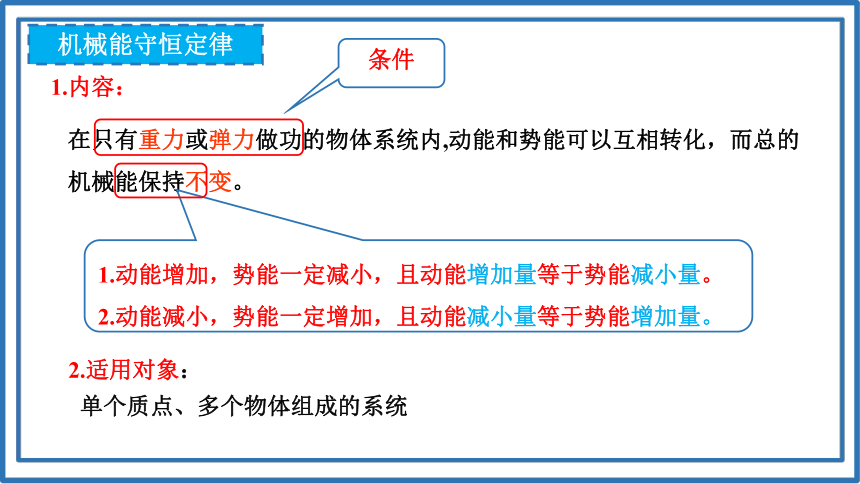 机械能守恒定律

条件

1.内容：

在只有重力或弹力做功的物体系统内,动能和势能可以互相转化，而总的机械能保持不变。

1.动能增加，势能一定减小，且动能增加量等于势能减小量。
2.动能减小，势能一定增加，且动能减小量等于势能增加量。

2.适用对象：

单个质点、多个物体组成的系统